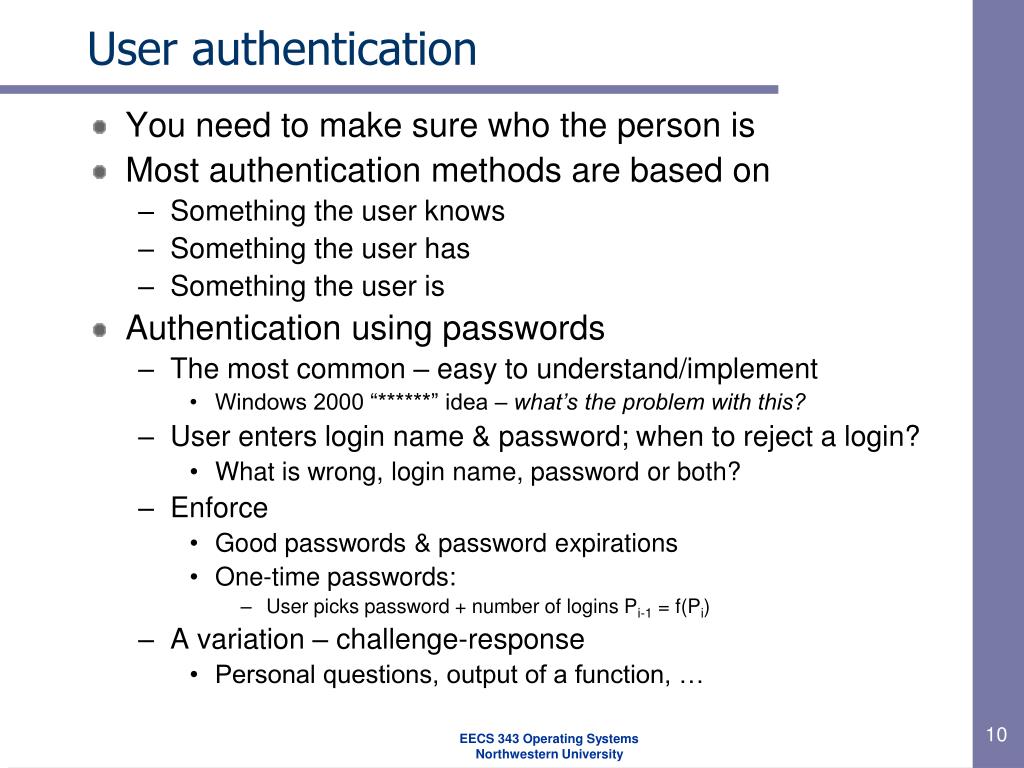 User authentication

- You need to make sure who the person is
- Most authentication methods are based on
  – Something the user knows
  – Something the user has
  – Something the user is
- Authentication using passwords
  – The most common – easy to understand/implement
    • Windows 2000 “******” idea – what’s the problem with this?
  – User enters login name & password; when to reject a login?
    • What is wrong, login name, password or both?
  – Enforce
    • Good passwords & password expirations
    • One-time passwords:
      – User picks password + number of logins $P_{i-1} = f(P_i)$
  – A variation – challenge-response
    • Personal questions, output of a function, …

EECS 343 Operating Systems
Northwestern University

10